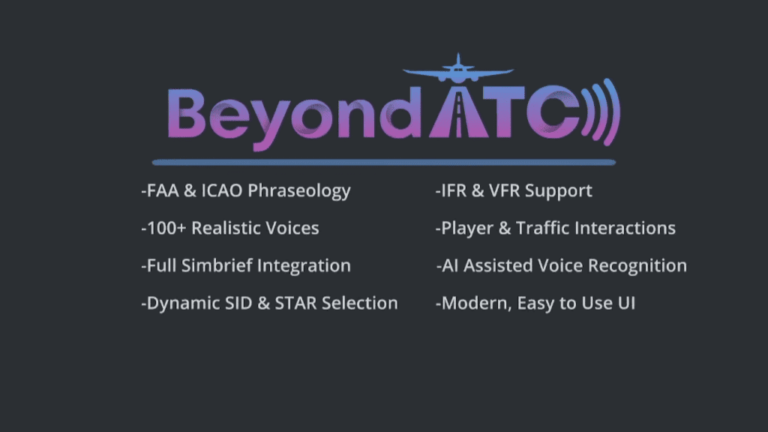 BeyondATC

-FAA & ICAO Phraseology

-100+ Realistic Voices

-Full Simbrief Integration

-Dynamic SID & STAR Selection

-IFR & VFR Support

-Player & Traffic Interactions

-AI Assisted Voice Recognition

-Modern, Easy to Use UI